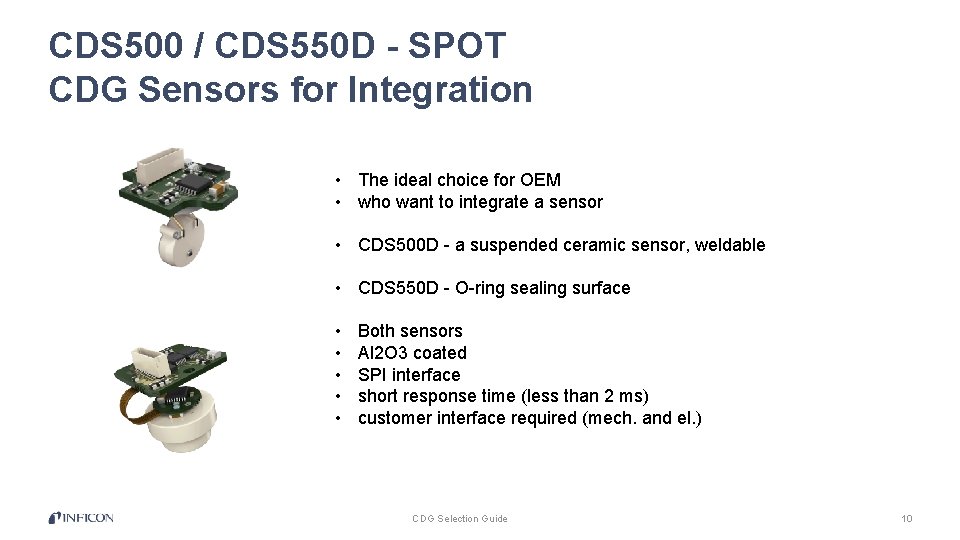 CDS500 / CDS550D - SPOT
CDG Sensors for Integration

• The ideal choice for OEM
• who want to integrate a sensor

• CDS500D - a suspended ceramic sensor, weldable

• CDS550D - O-ring sealing surface

• Both sensors
• Al2O3 coated
• SPI interface
• short response time (less than 2 ms)
• customer interface required (mech. and el.)

INFICON

CDG Selection Guide

10